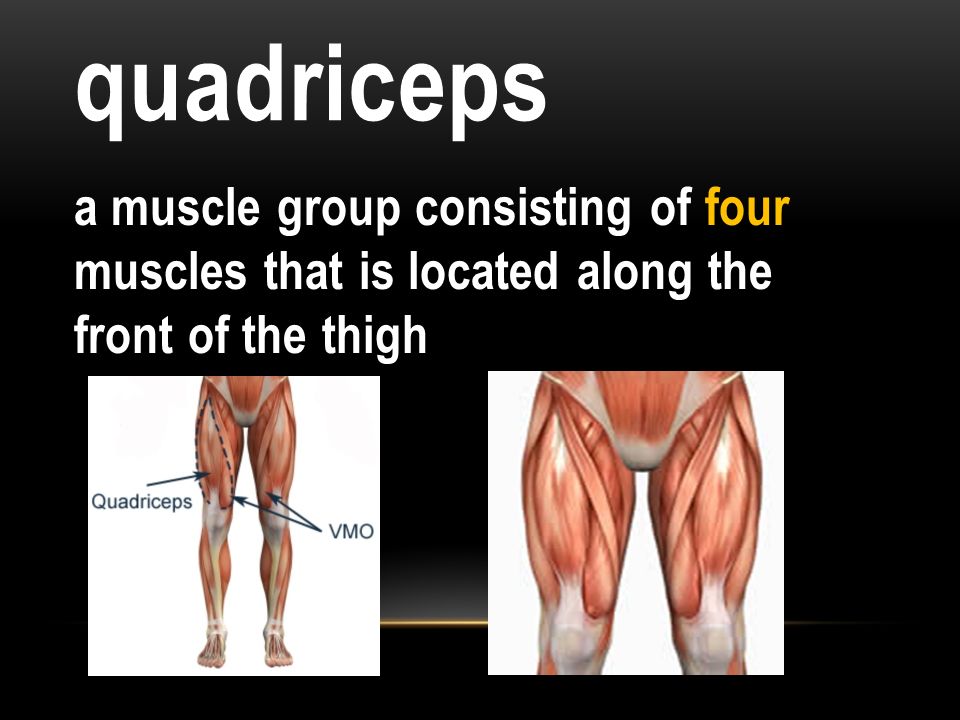 quadriceps

a muscle group consisting of four muscles that is located along the front of the thigh

Quadriceps

VMO